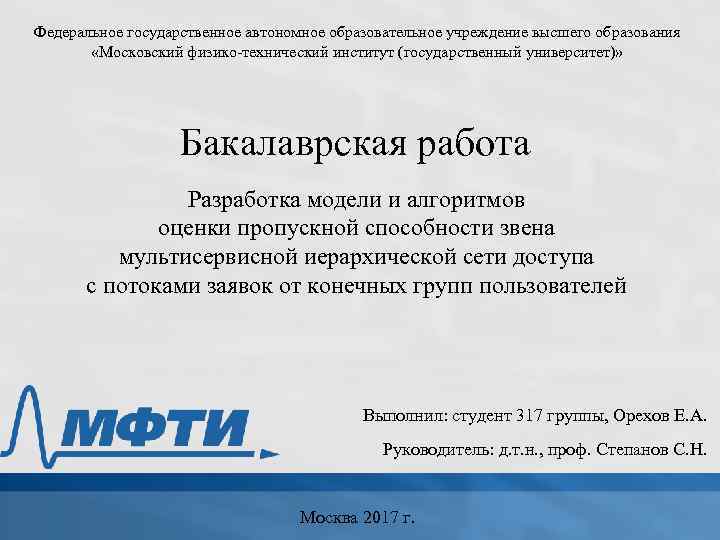 Федеральное государственное автономное образовательное учреждение высшего образования «Московский физико-технический институт (государственный университет)»

Бакалаврская работа

Разработка модели и алгоритмов оценки пропускной способности звена мультисервисной иерархической сети доступа с потоками заявок от конечных групп пользователей

МФТИ

Выполнил: студент 317 группы, Орехов Е.А.

Руководитель: д.т.н., проф. Степанов С.Н.

Москва 2017 г.